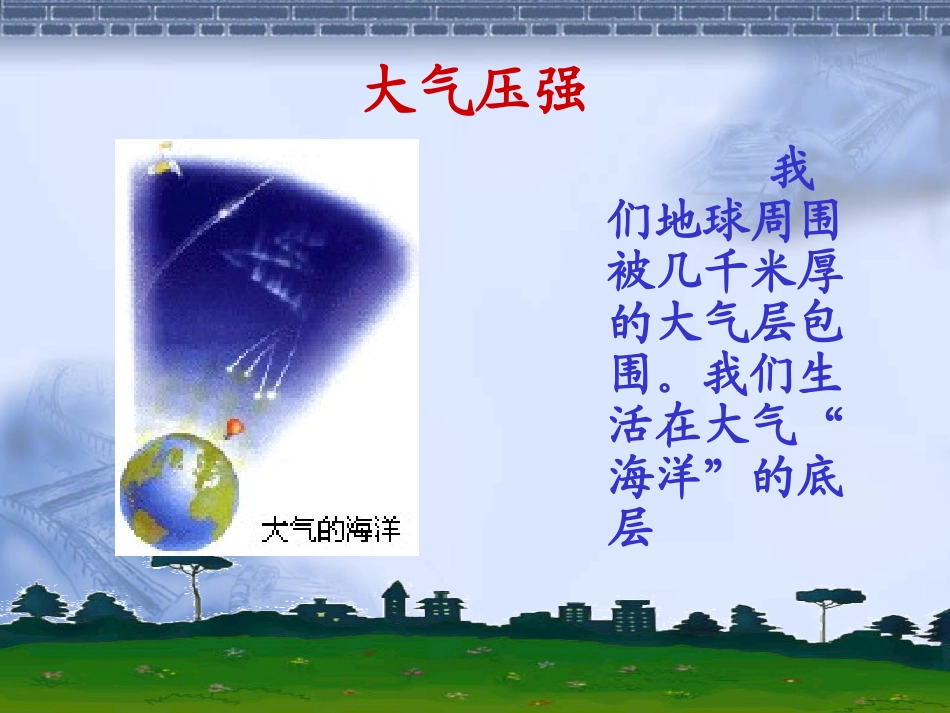 大气压强

大气的海洋

我们地球周围被几千米厚的大气层包围。我们生活在大气“海洋”的底层